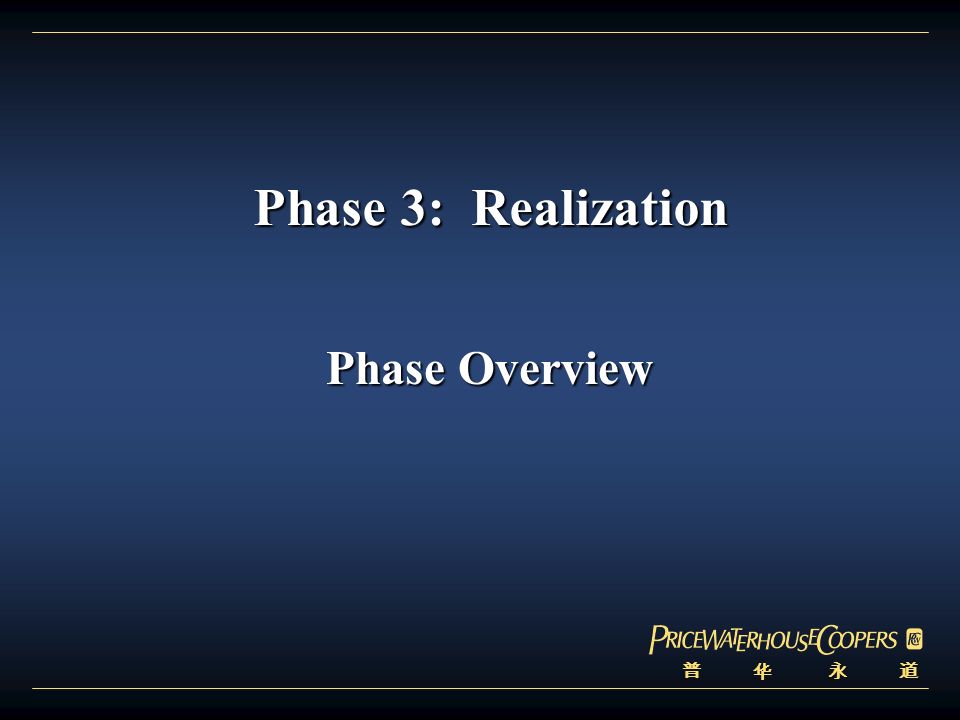 Phase 3: Realization

Phase Overview

PRICEWATERHOUSECOOPERS
普 华 永 道